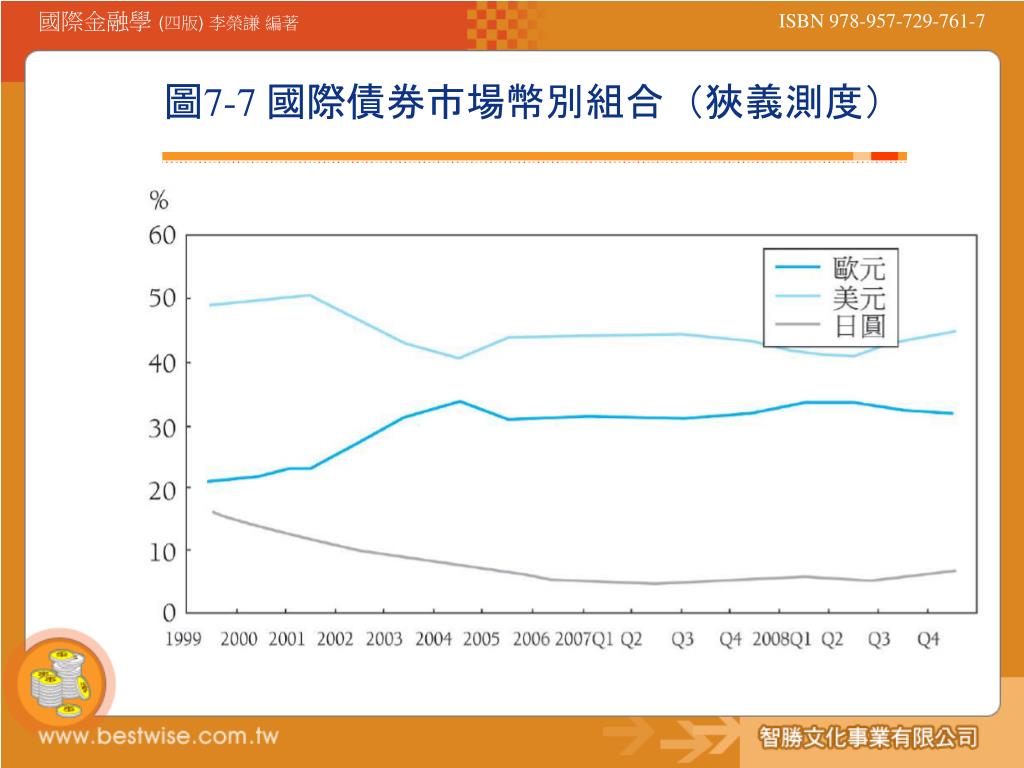 國際金融學 (四版) 李榮謙 編著

ISBN 978-957-729-761-7

圖7-7 國際債券市場幣別組合（狹義測度）

%
60
50
40
30
20
10
0

歐元
美元
日圓

1999 2000 2001 2002 2003 2004 2005 2006 2007Q1 Q2 Q3 Q4 2008Q1 Q2 Q3 Q4

www.bestwise.com.tw

智勝文化事業有限公司